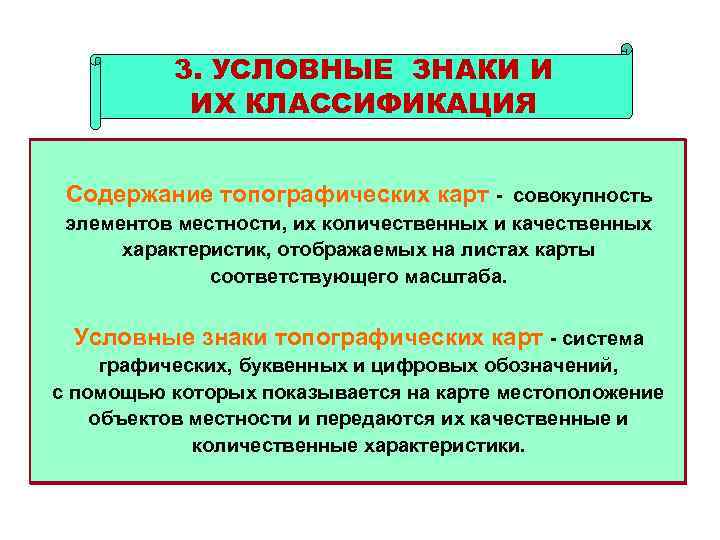 3. УСЛОВНЫЕ ЗНАКИ И ИХ КЛАССИФИКАЦИЯ

Содержание топографических карт - совокупность элементов местности, их количественных и качественных характеристик, отображаемых на листах карты соответствующего масштаба.

Условные знаки топографических карт - система графических, буквенных и цифровых обозначений, с помощью которых показывается на карте местоположение объектов местности и передаются их качественные и количественные характеристики.